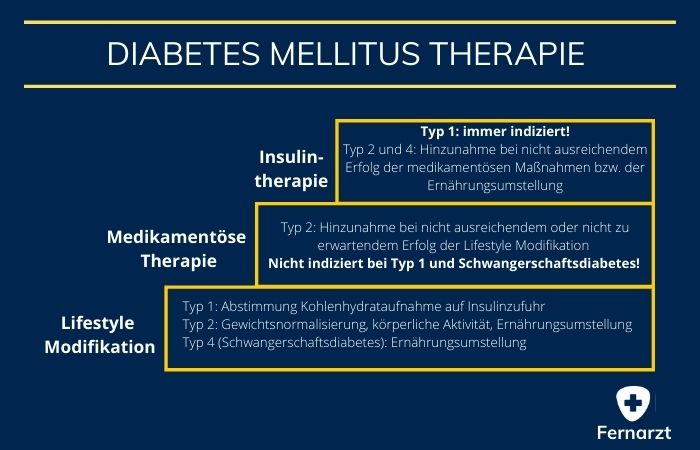 DIABETES MELLITUS THERAPIE

Insulintherapie

Typ 1: immer indiziert!
Typ 2 und 4: Hinzunahme bei nicht ausreichendem Erfolg der medikamentösen Maßnahmen bzw. der Ernährungsumstellung

Medikamentöse Therapie

Typ 2: Hinzunahme bei nicht ausreichendem oder nicht zu erwartendem Erfolg der Lifestyle Modifikation
Nicht indiziert bei Typ 1 und Schwangerschaftsdiabetes!

Lifestyle Modifikation

Typ 1: Abstimmung Kohlenhydrataufnahme auf Insulinzufuhr
Typ 2: Gewichtsnormalisierung, körperliche Aktivität, Ernährungsumstellung
Typ 4 (Schwangerschaftsdiabetes): Ernährungsumstellung

Fernarzt